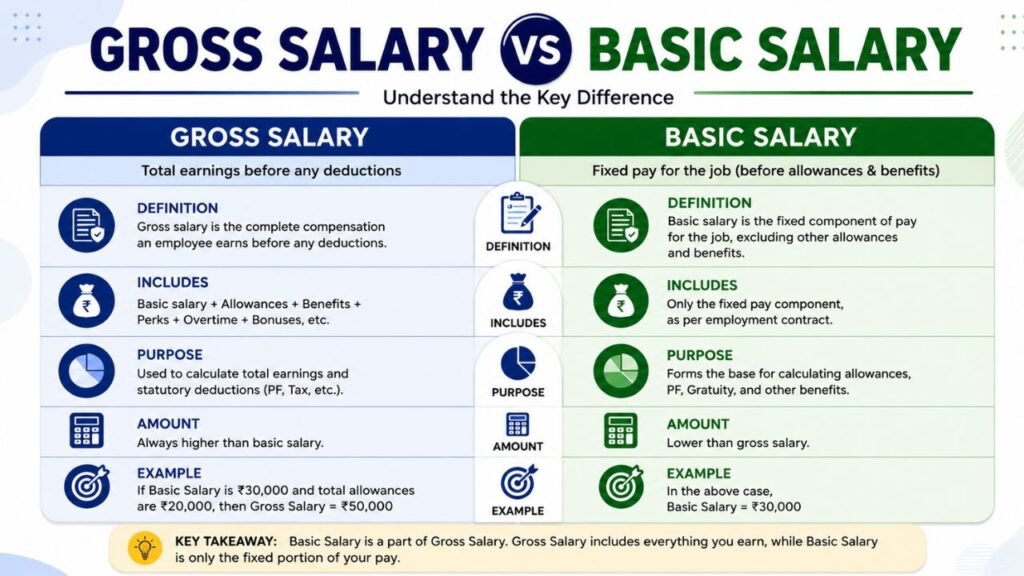 GROSS SALARY VS BASIC SALARY

Understand the Key Difference

GROSS SALARY

Total earnings before any deductions

DEFINITION
Gross salary is the complete compensation an employee earns before any deductions.

INCLUDES
Basic salary + Allowances + Benefits + Perks + Overtime + Bonuses, etc.

PURPOSE
Used to calculate total earnings and statutory deductions (PF, Tax, etc.).

AMOUNT
Always higher than basic salary.

EXAMPLE
If Basic Salary is ₹30,000 and total allowances are ₹20,000, then Gross Salary = ₹50,000

DEFINITION

INCLUDES

PURPOSE

AMOUNT

EXAMPLE

BASIC SALARY

Fixed pay for the job (before allowances & benefits)

DEFINITION
Basic salary is the fixed component of pay for the job, excluding other allowances and benefits.

INCLUDES
Only the fixed pay component, as per employment contract.

PURPOSE
Forms the base for calculating allowances, PF, Gratuity, and other benefits.

AMOUNT
Lower than gross salary.

EXAMPLE
In the above case, Basic Salary = ₹30,000

KEY TAKEAWAY: Basic Salary is a part of Gross Salary. Gross Salary includes everything you earn, while Basic Salary is only the fixed portion of your pay.